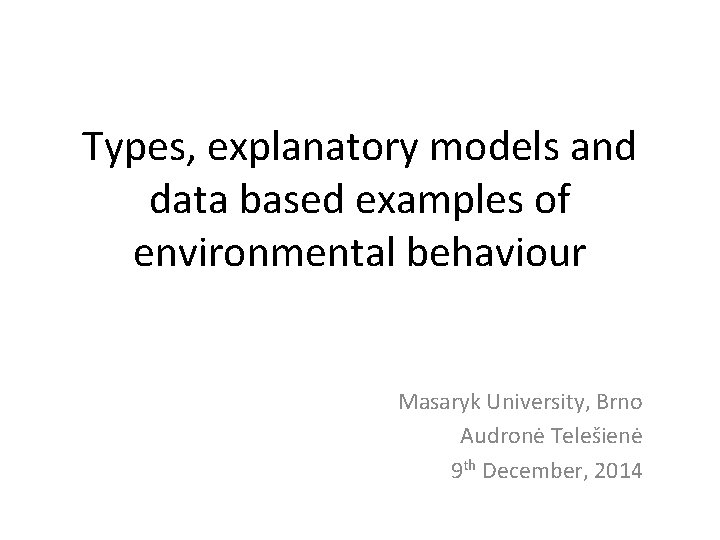 Types, explanatory models and data based examples of environmental behaviour

Masaryk University, Brno
Audronė Telešienė
9th December, 2014